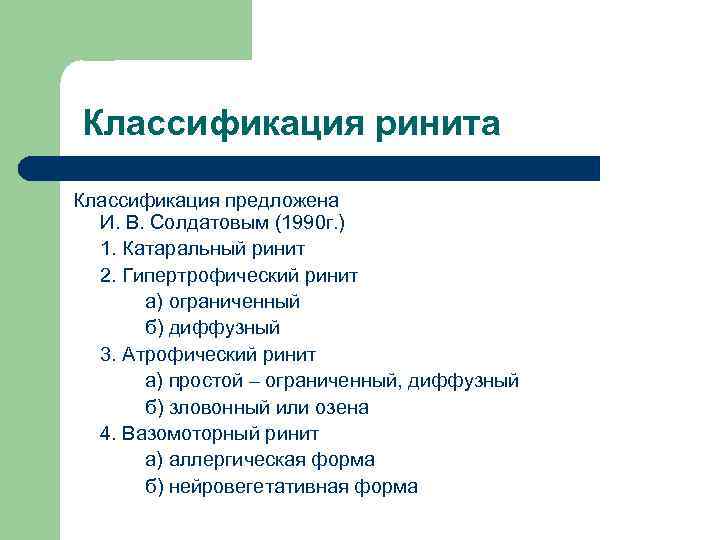 Классификация ринита

Классификация предложена И. В. Солдатовым (1990г.)

1. Катаральный ринит

2. Гипертрофический ринит

а) ограниченный

б) диффузный

3. Атрофический ринит

а) простой – ограниченный, диффузный

б) зловонный или озена

4. Вазомоторный ринит

а) аллергическая форма

б) нейровегетативная форма